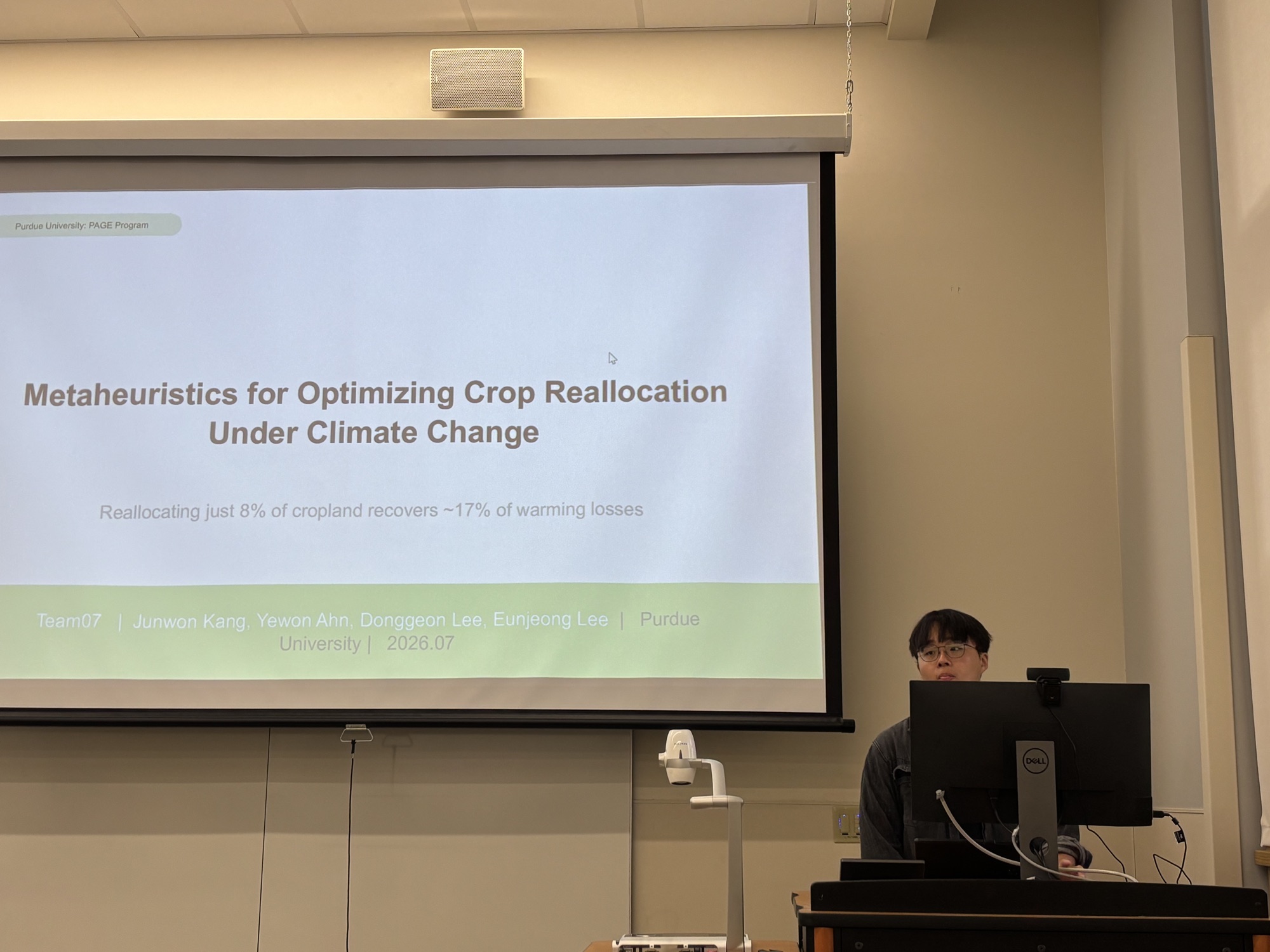 Purdue University: PAGE Program

Metaheuristics for Optimizing Crop Reallocation Under Climate Change

Reallocating just 8% of cropland recovers ~17% of warming losses

Team07 | Junwon Kang, Yewon Ahn, Donggeon Lee, Eunjeong Lee | Purdue University | 2026.07

DELL